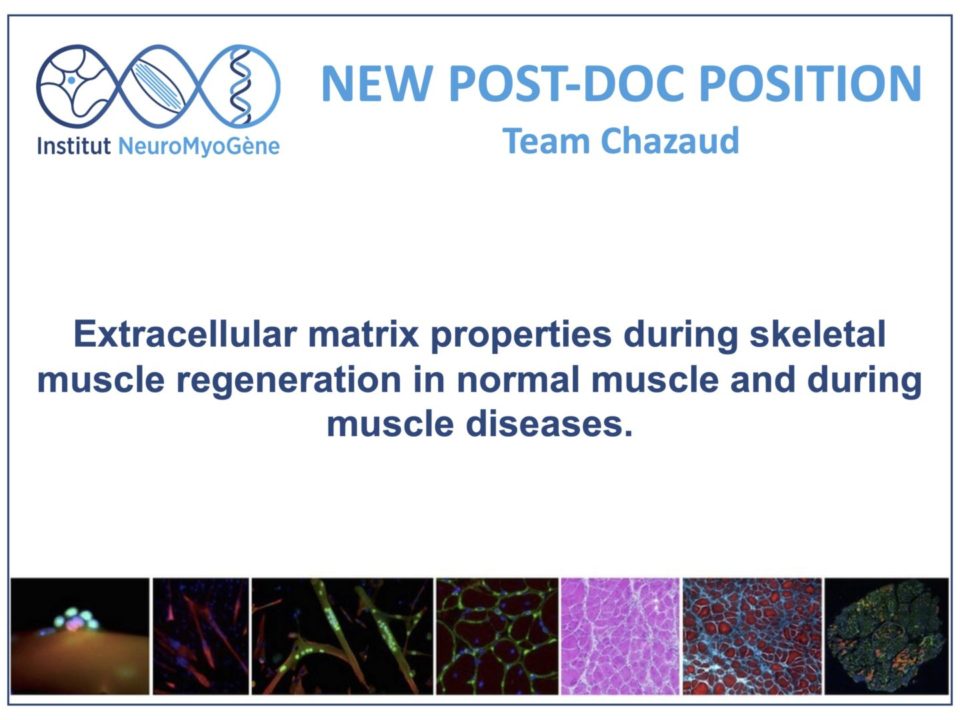 Institut NeuroMyoGène

NEW POST-DOC POSITION
Team Chazaud

Extracellular matrix properties during skeletal muscle regeneration in normal muscle and during muscle diseases.